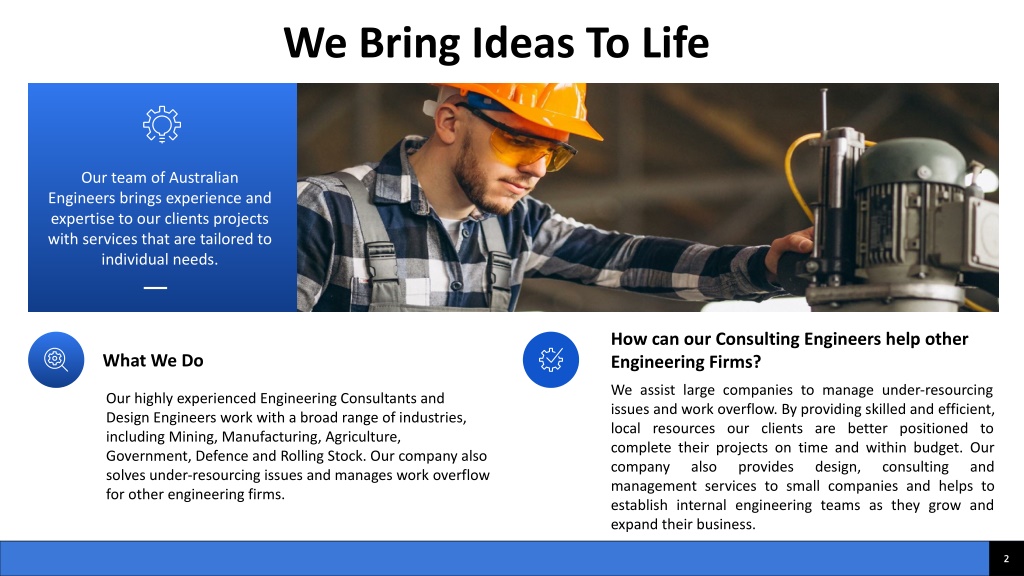 We Bring Ideas To Life

Our team of Australian Engineers brings experience and expertise to our clients projects with services that are tailored to individual needs.

What We Do

Our highly experienced Engineering Consultants and Design Engineers work with a broad range of industries, including Mining, Manufacturing, Agriculture, Government, Defence and Rolling Stock. Our company also solves under-resourcing issues and manages work overflow for other engineering firms.

How can our Consulting Engineers help other Engineering Firms?

We assist large companies to manage under-resourcing issues and work overflow. By providing skilled and efficient, local resources our clients are better positioned to complete their projects on time and within budget. Our company also provides design, consulting and management services to small companies and helps to establish internal engineering teams as they grow and expand their business.

2